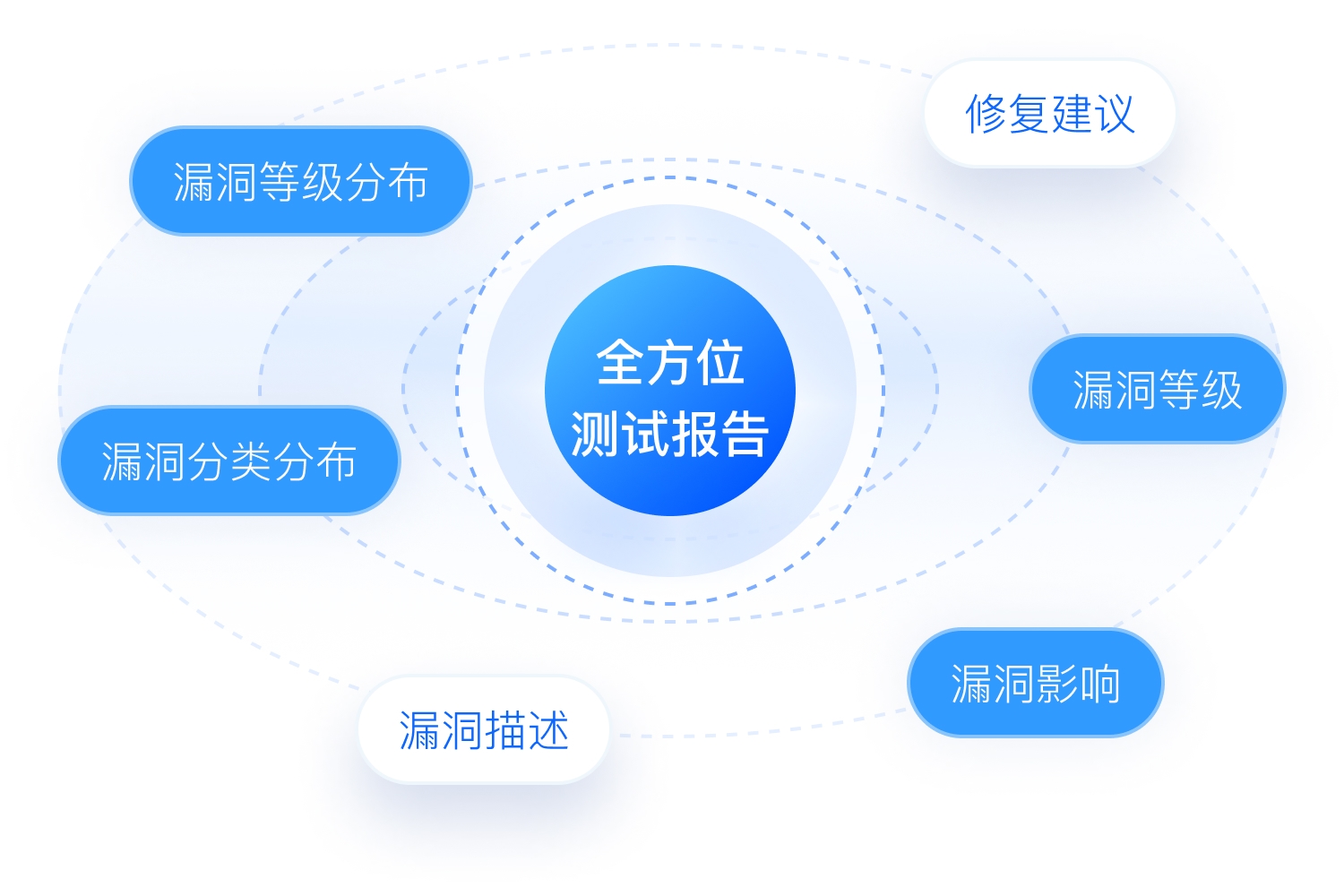 修复建议

漏洞等级分布

全方位
测试报告

漏洞等级

漏洞分类分布

漏洞影响

漏洞描述